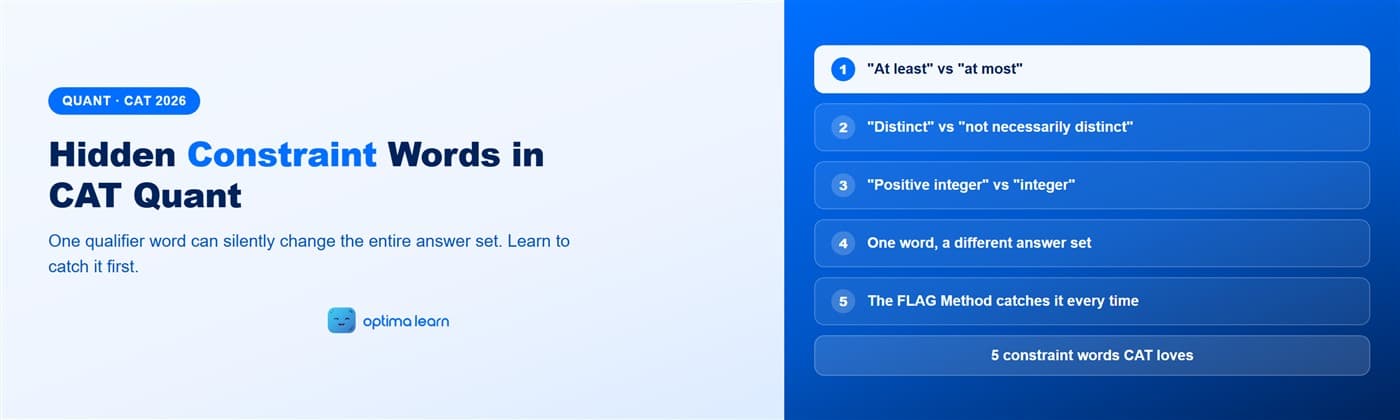 QUANT · CAT 2026

Hidden Constraint Words in CAT Quant

One qualifier word can silently change the entire answer set. Learn to catch it first.

optima learn

1 "At least" vs "at most"

2 "Distinct" vs "not necessarily distinct"

3 "Positive integer" vs "integer"

4 One word, a different answer set

5 The FLAG Method catches it every time

5 constraint words CAT loves